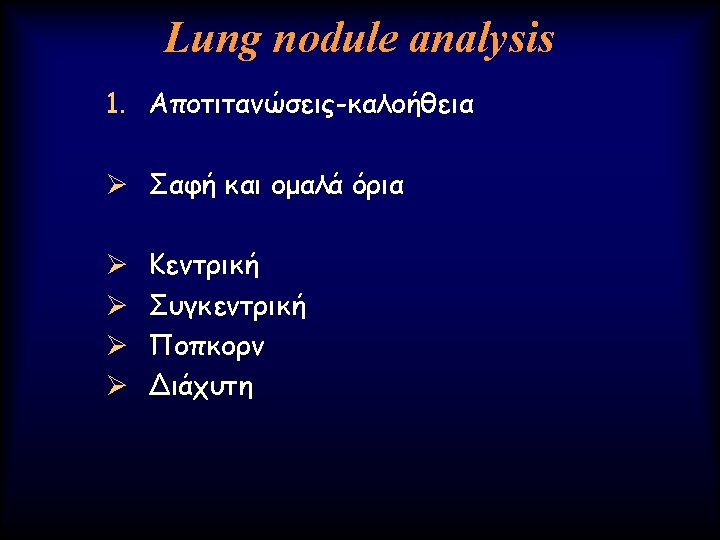 Lung nodule analysis

1. Αποτιτανώσεις-καλοήθεια

➢ Σαφή και ομαλά όρια

➢ Κεντρική
➢ Συγκεντρική
➢ Ποπκορν
➢ Διάχυτη